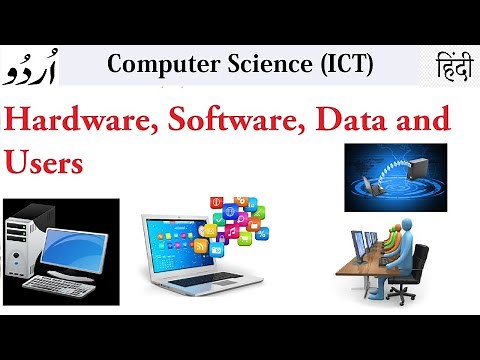 اُردُو

Computer Science (ICT)

हिंदी

Hardware, Software, Data and Users